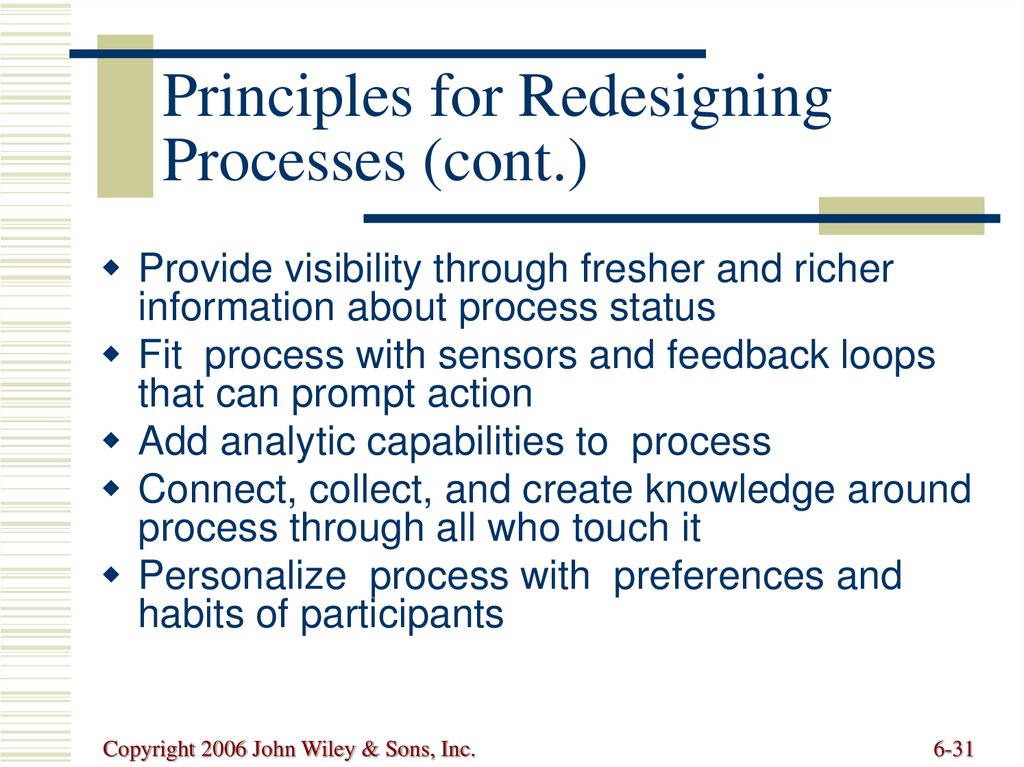 Principles for Redesigning Processes (cont.)

- Provide visibility through fresher and richer information about process status
- Fit process with sensors and feedback loops that can prompt action
- Add analytic capabilities to process
- Connect, collect, and create knowledge around process through all who touch it
- Personalize process with preferences and habits of participants

Copyright 2006 John Wiley & Sons, Inc.

6-31